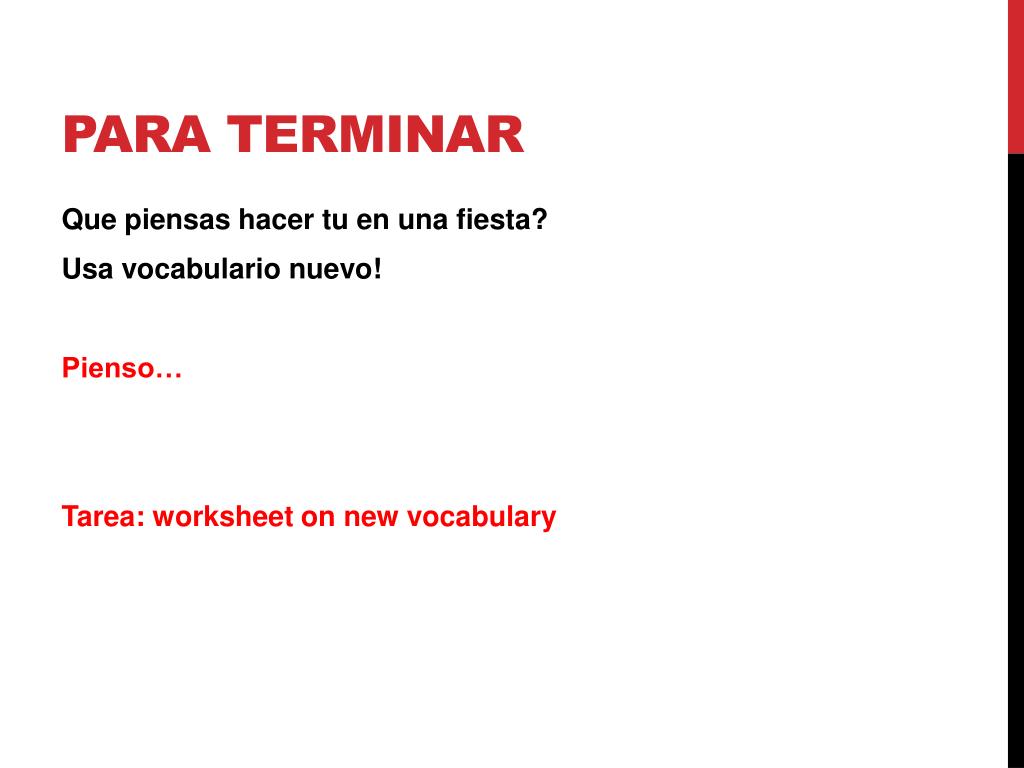 PARA TERMINAR

Que piensas hacer tu en una fiesta?

Usa vocabulario nuevo!

Pienso…

Tarea: worksheet on new vocabulary